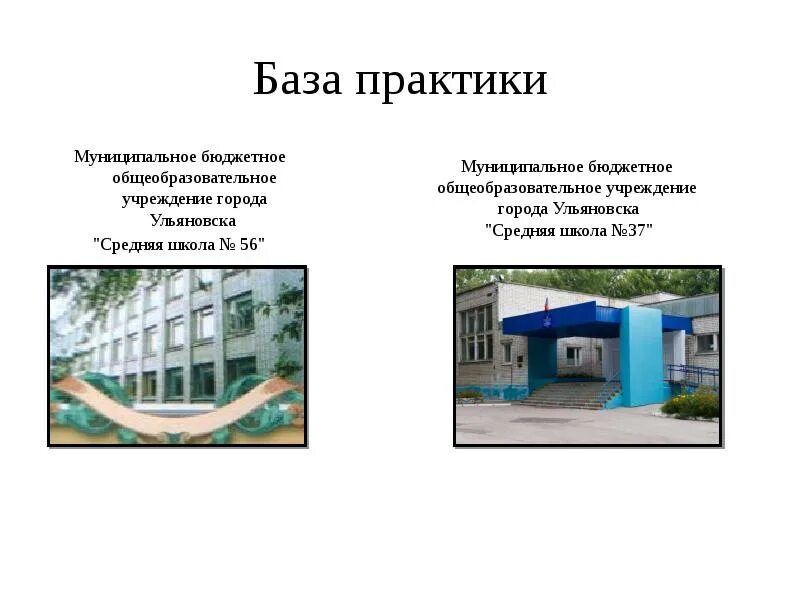 База практики

Муниципальное бюджетное общеобразовательное учреждение города Ульяновска "Средняя школа № 56"

Муниципальное бюджетное общеобразовательное учреждение города Ульяновска "Средняя школа №37"